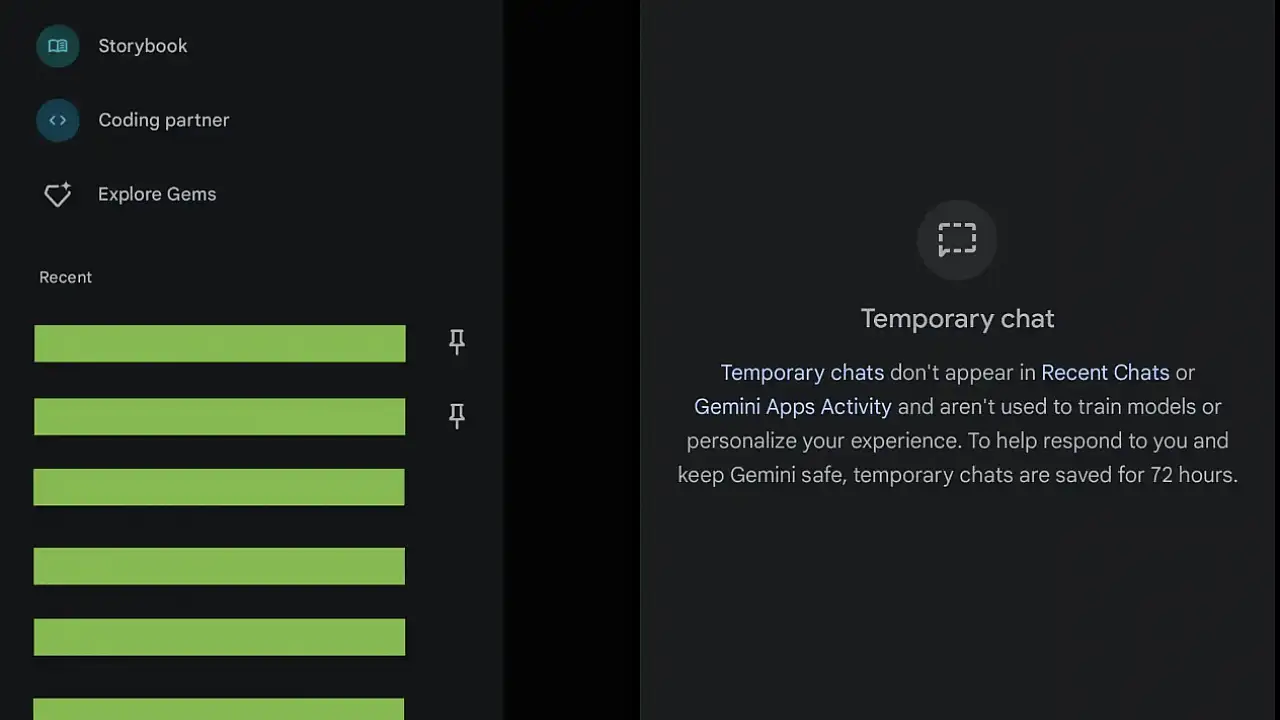 Storybook

Coding partner

Explore Gems

Recent

Temporary chat

Temporary chats don't appear in Recent Chats or Gemini Apps Activity and aren't used to train models or personalize your experience. To help respond to you and keep Gemini safe, temporary chats are saved for 72 hours.